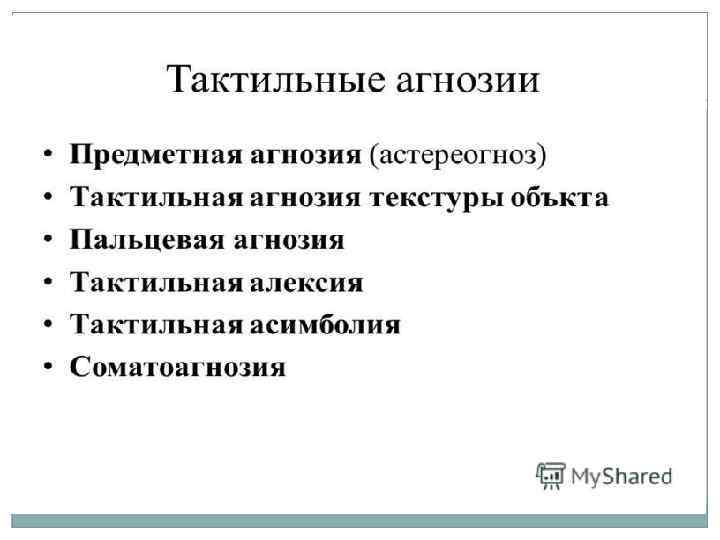 Тактильные агнозии

• Предметная агнозия (астереогноз)
• Тактильная агнозия текстуры объкта
• Пальцевая агнозия
• Тактильная алексия
• Тактильная асимболия
• Соматоагнозия

MyShared